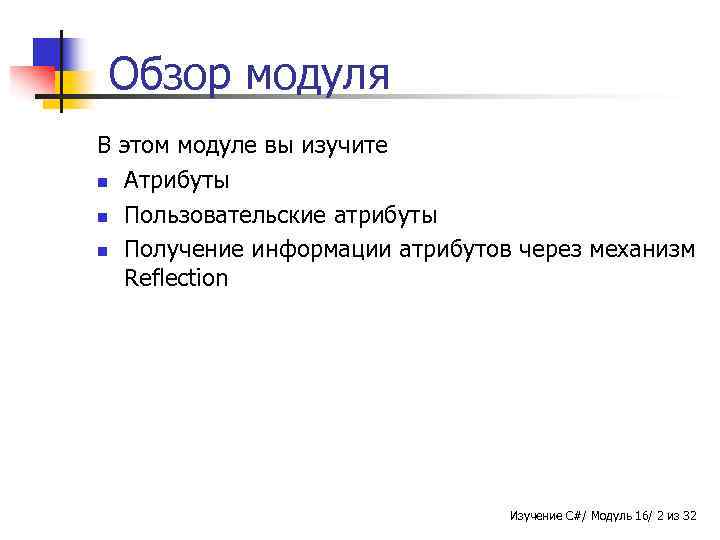 Обзор модуля

В этом модуле вы изучите

- Атрибуты
- Пользовательские атрибуты
- Получение информации атрибутов через механизм Reflection

Изучение C#/ Модуль 16/ 2 из 32